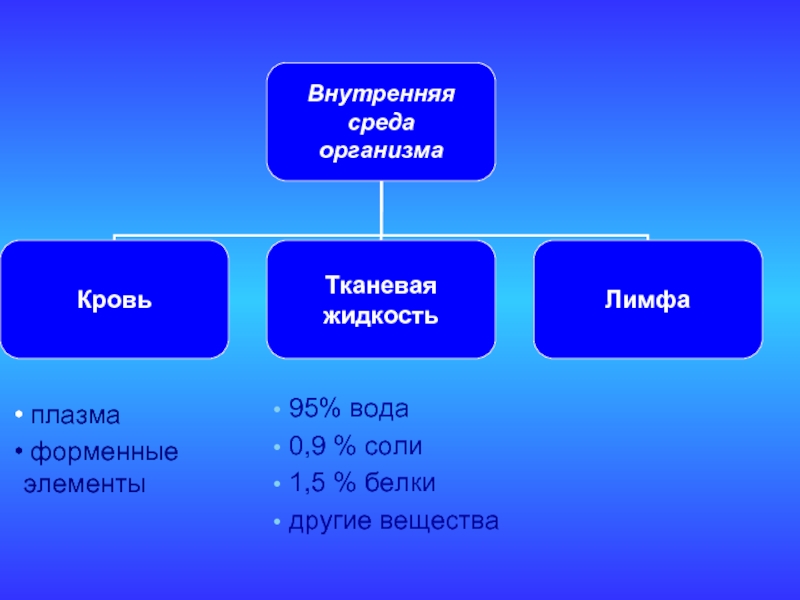 Внутренняя среда организма

Кровь

Тканевая жидкость

Лимфа

• плазма
• форменные элементы

• 95% вода
• 0,9 % соли
• 1,5 % белки
• другие вещества